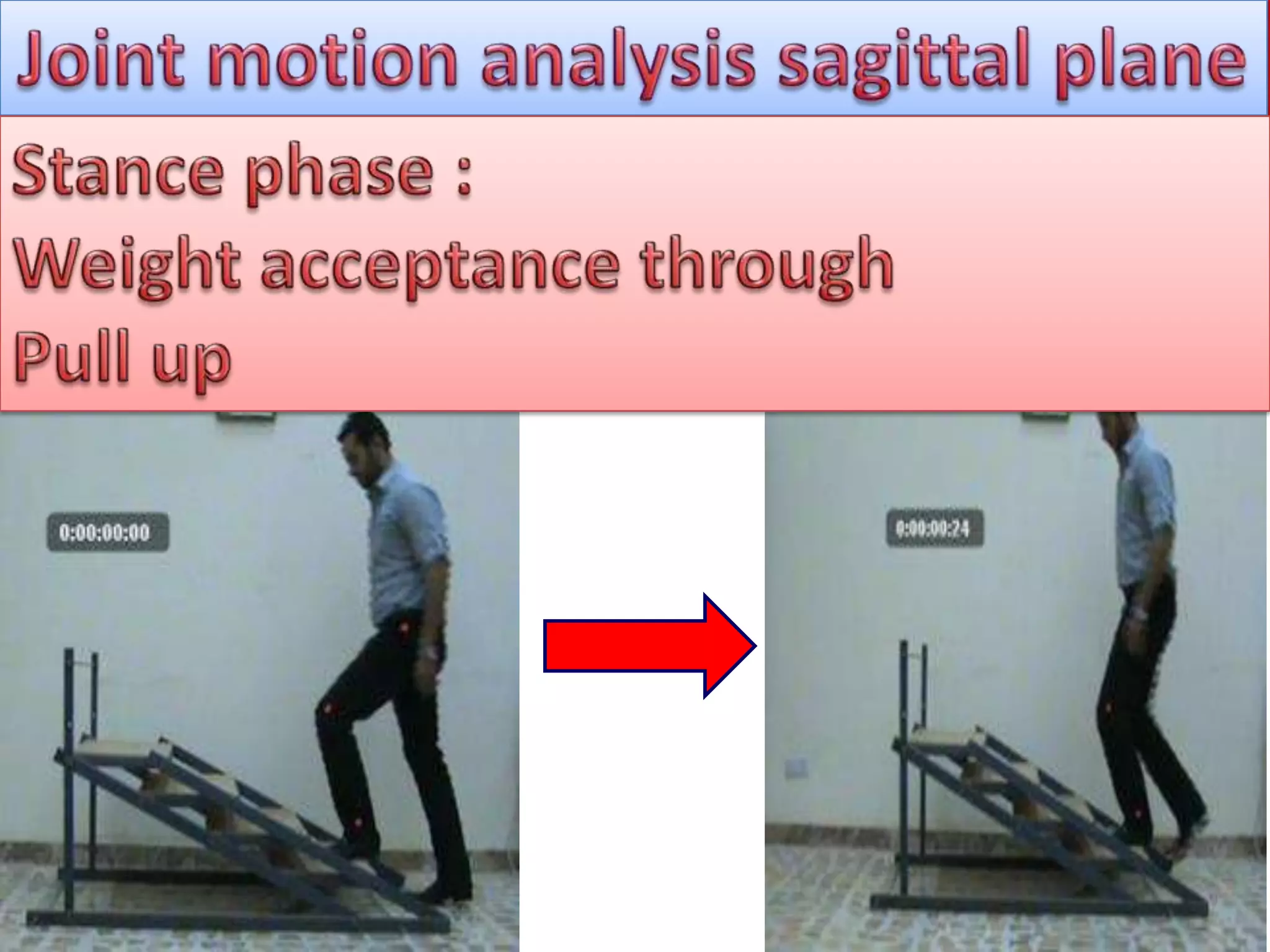 Joint motion analysis sagittal plane

Stance phase :
Weight acceptance through
Pull up

0:00:00:00

0:00:00:24